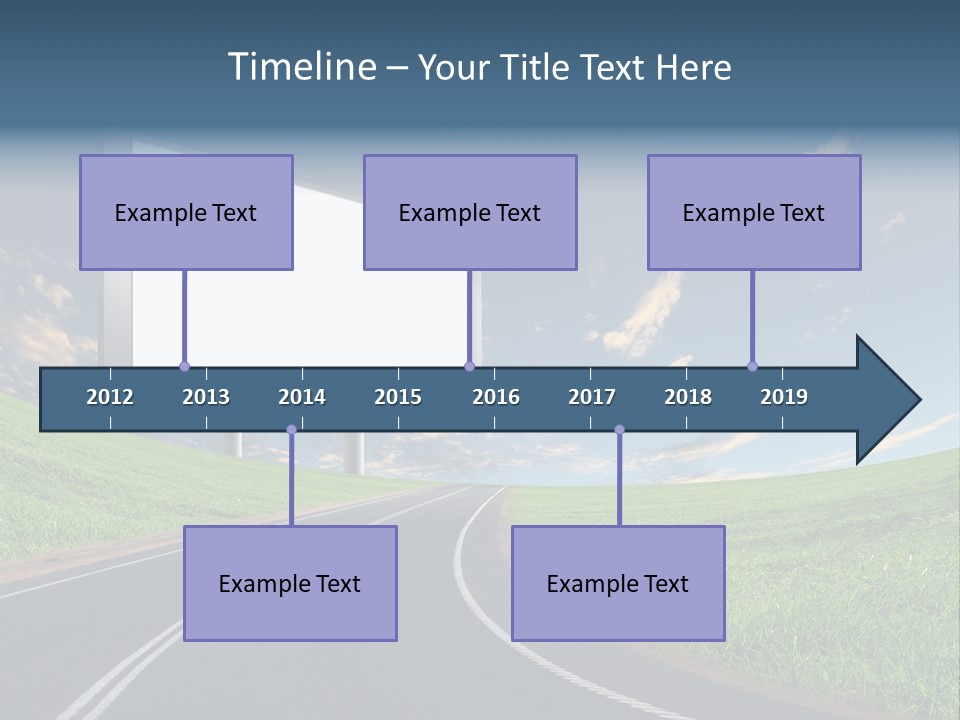 Timeline – Your Title Text Here

Example Text

Example Text

Example Text

2012 2013 2014 2015 2016 2017 2018 2019

Example Text

Example Text